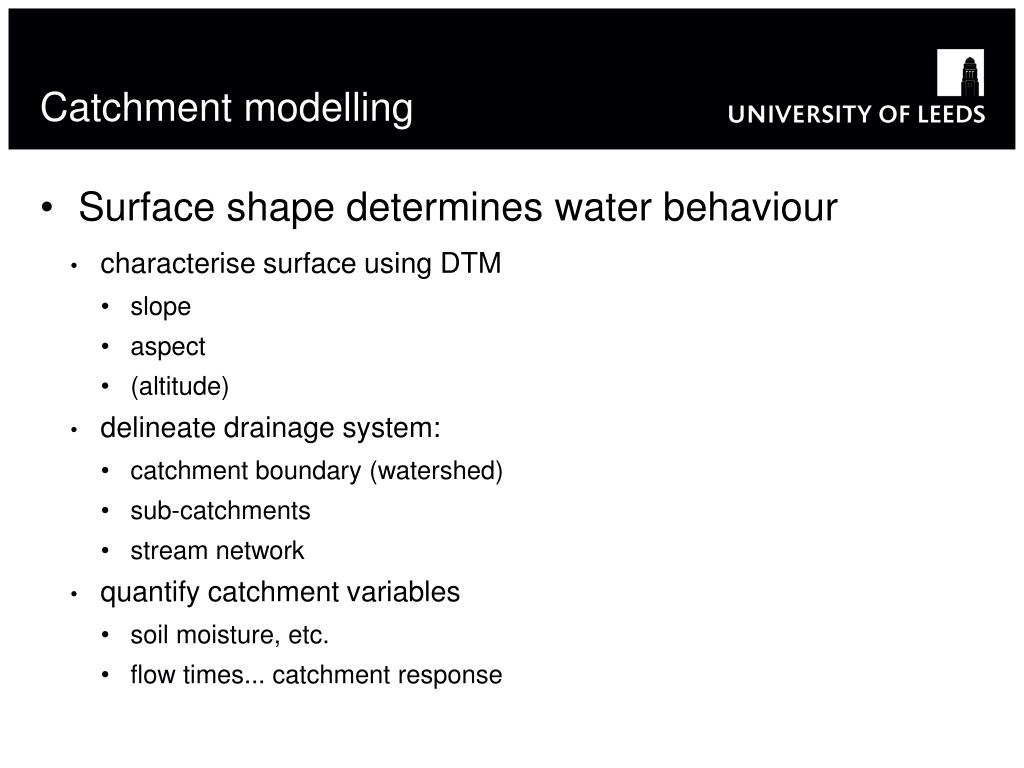 Catchment modelling

UNIVERSITY OF LEEDS

• Surface shape determines water behaviour
  • characterise surface using DTM
    • slope
    • aspect
    • (altitude)
  • delineate drainage system:
    • catchment boundary (watershed)
    • sub-catchments
    • stream network
  • quantify catchment variables
    • soil moisture, etc.
    • flow times... catchment response